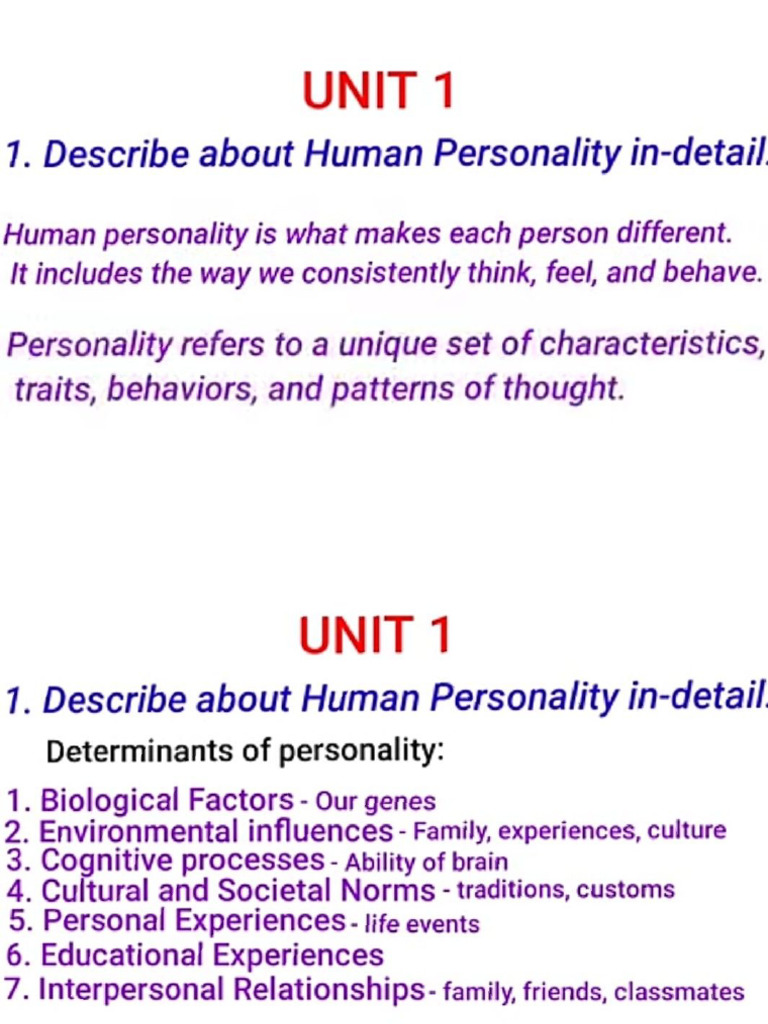 UNIT 1

1. Describe about Human Personality in-detail.

Human personality is what makes each person different. It includes the way we consistently think, feel, and behave.

Personality refers to a unique set of characteristics, traits, behaviors, and patterns of thought.

UNIT 1

1. Describe about Human Personality in-detail.

Determinants of personality:

1. Biological Factors - Our genes
2. Environmental influences - Family, experiences, culture
3. Cognitive processes - Ability of brain
4. Cultural and Societal Norms - traditions, customs
5. Personal Experiences - life events
6. Educational Experiences
7. Interpersonal Relationships - family, friends, classmates